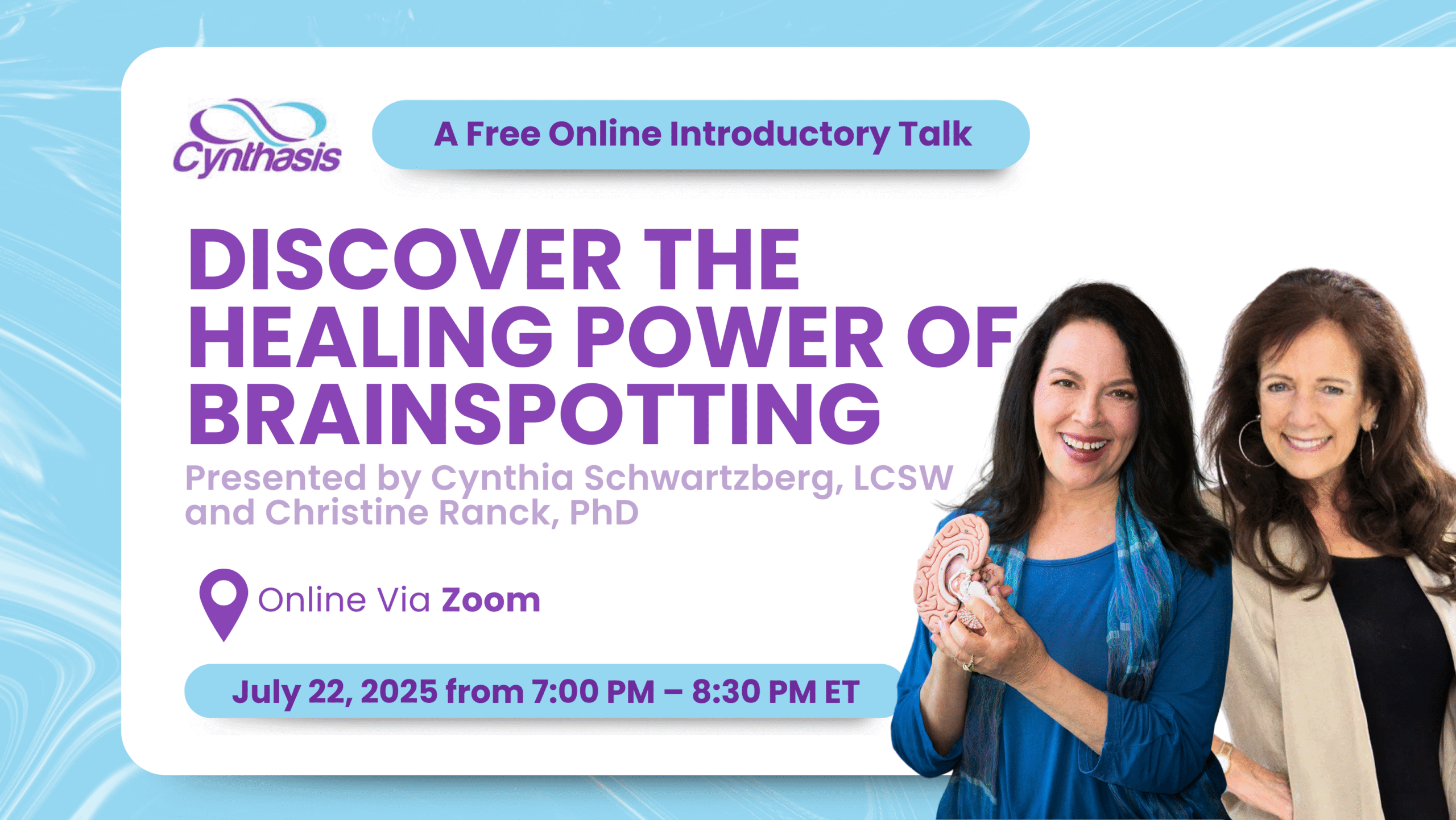 Cynthasis

A Free Online Introductory Talk

DISCOVER THE HEALING POWER OF BRAINSPOTTING

Presented by Cynthia Schwartzberg, LCSW and Christine Ranck, PhD

Online Via Zoom

July 22, 2025 from 7:00 PM – 8:30 PM ET